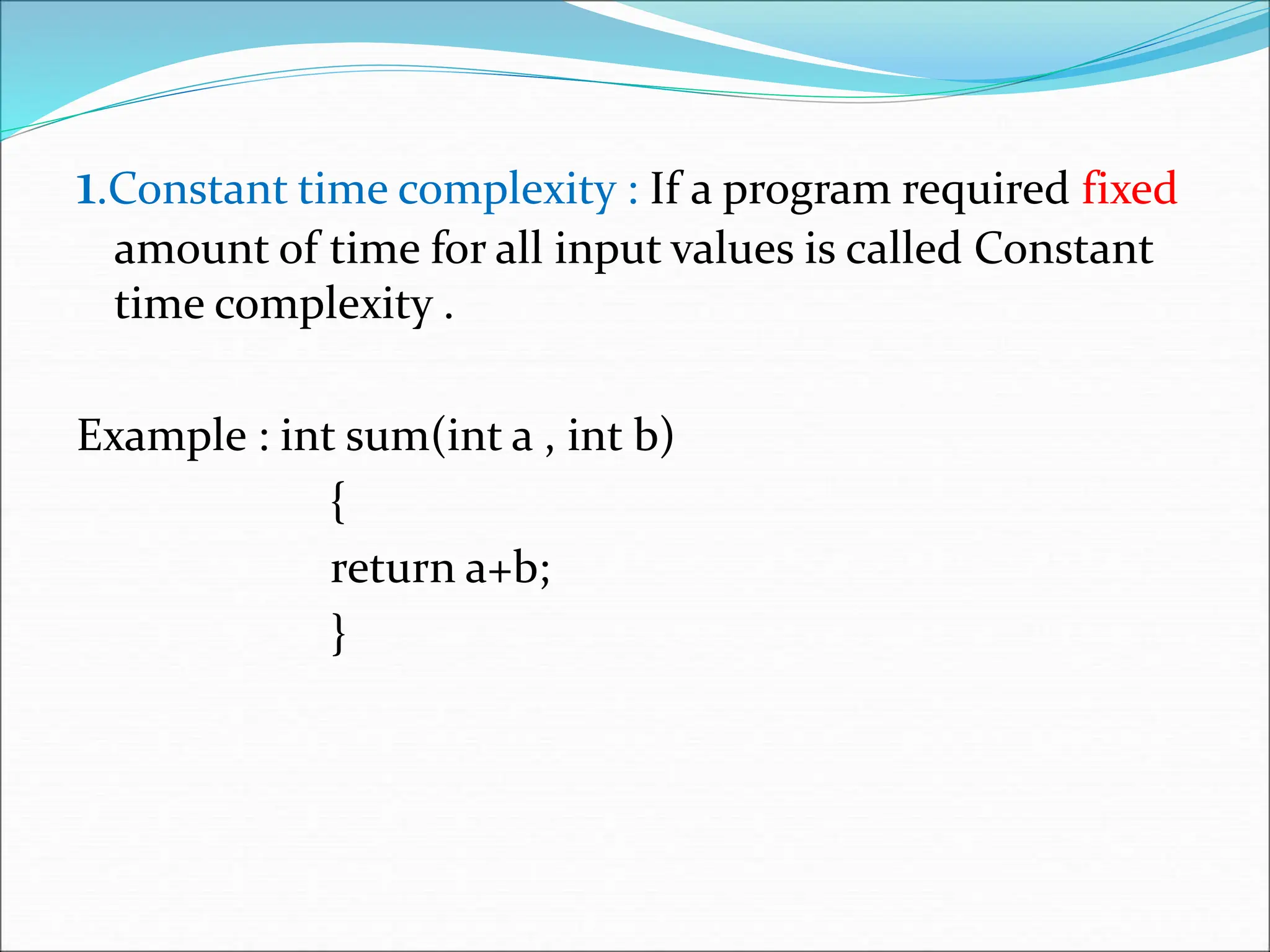 1.Constant time complexity : If a program required fixed amount of time for all input values is called Constant time complexity .

Example : int sum(int a , int b)
{
return a+b;
}